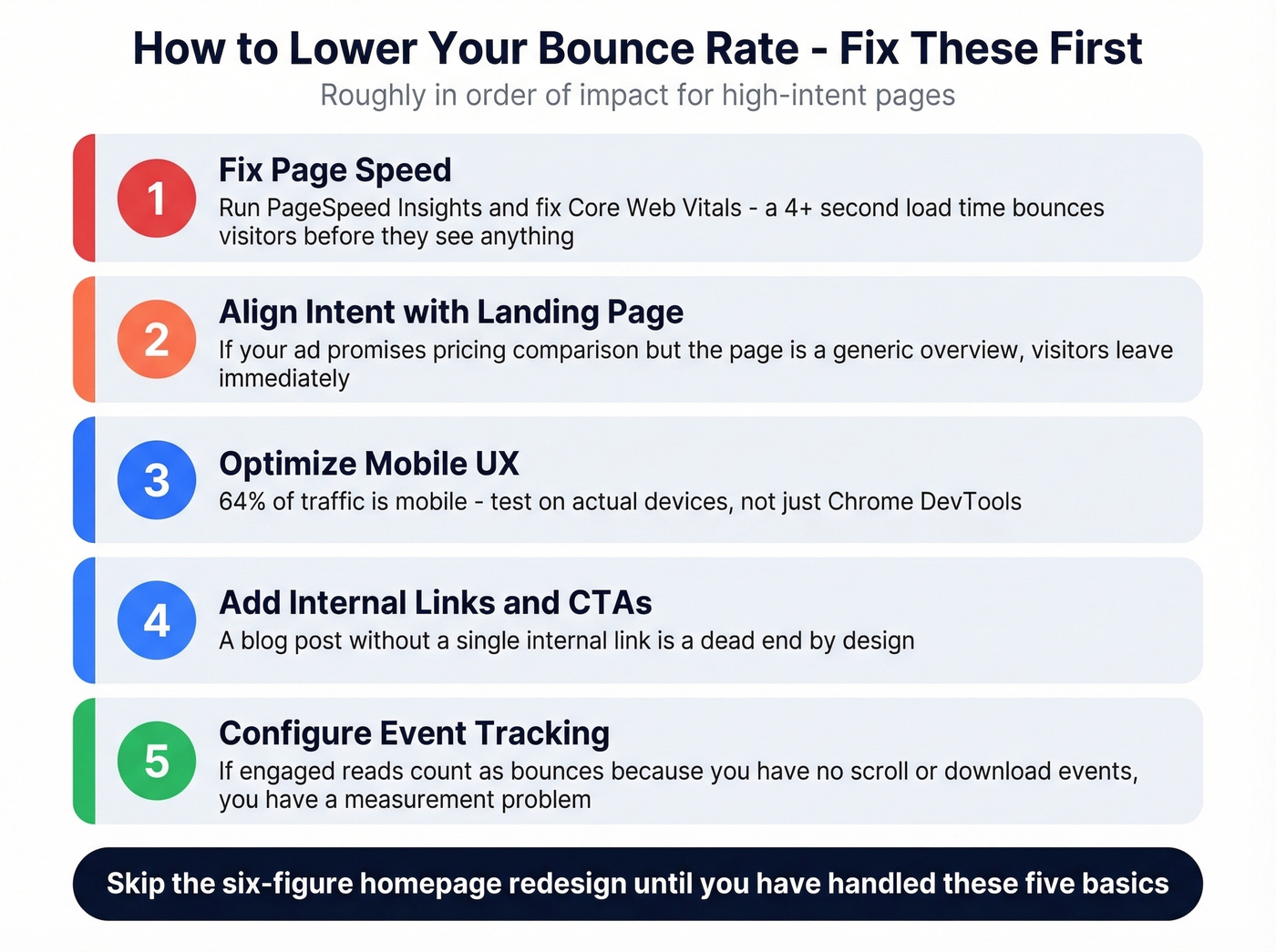 How to Lower Your Bounce Rate - Fix These First

Roughly in order of impact for high-intent pages

1

Fix Page Speed

Run PageSpeed Insights and fix Core Web Vitals - a 4+ second load time bounces visitors before they see anything

2

Align Intent with Landing Page

If your ad promises pricing comparison but the page is a generic overview, visitors leave immediately

3

Optimize Mobile UX

64% of traffic is mobile - test on actual devices, not just Chrome DevTools

4

Add Internal Links and CTAs

A blog post without a single internal link is a dead end by design

5

Configure Event Tracking

If engaged reads count as bounces because you have no scroll or download events, you have a measurement problem

Skip the six-figure homepage redesign until you have handled these five basics